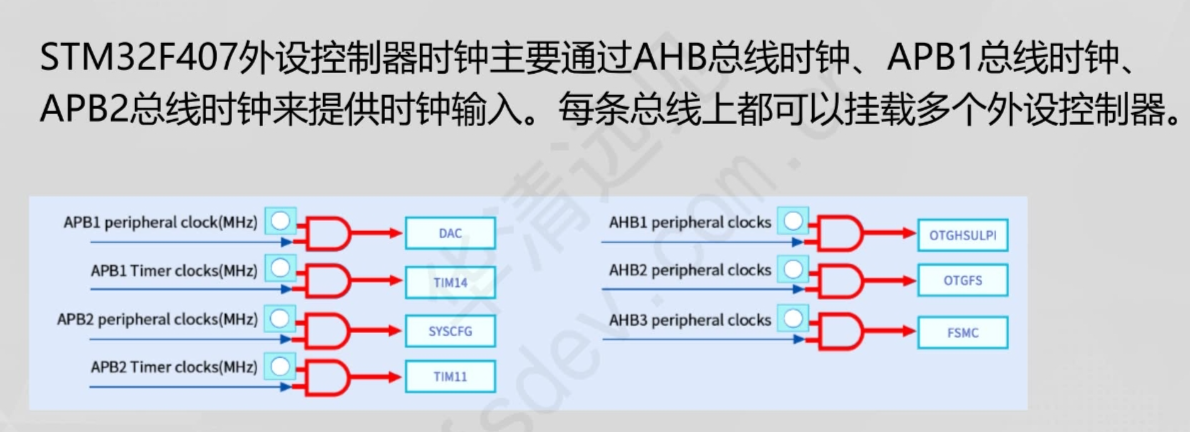 STM32F407外设控制器时钟主要通过AHB总线时钟、APB1总线时钟、APB2总线时钟来提供时钟输入。每条总线上都可以挂载多个外设控制器。

APB1 peripheral clock(MHz)
DAC
APB1 Timer clocks(MHz)
TIM14
APB2 peripheral clocks(MHz)
SYSCFG
APB2 Timer clocks(MHz)
TIM11

AHB1 peripheral clocks
OTGHSULPI
AHB2 peripheral clocks
OTGFS
AHB3 peripheral clocks
FSMC